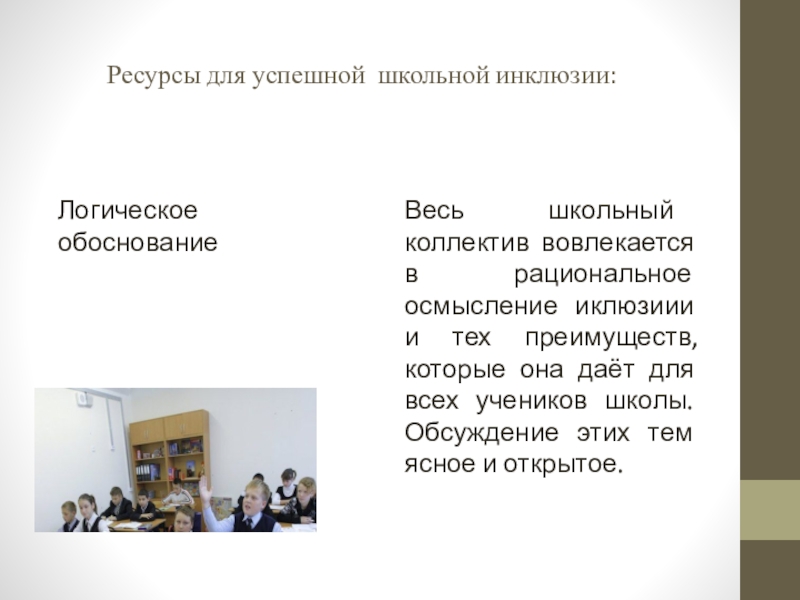 Ресурсы для успешной школьной инклюзии:

Логическое обоснование

Весь школьный коллектив вовлекается в рациональное осмысление иклюзиии и тех преимуществ, которые она даёт для всех учеников школы. Обсуждение этих тем ясное и открытое.